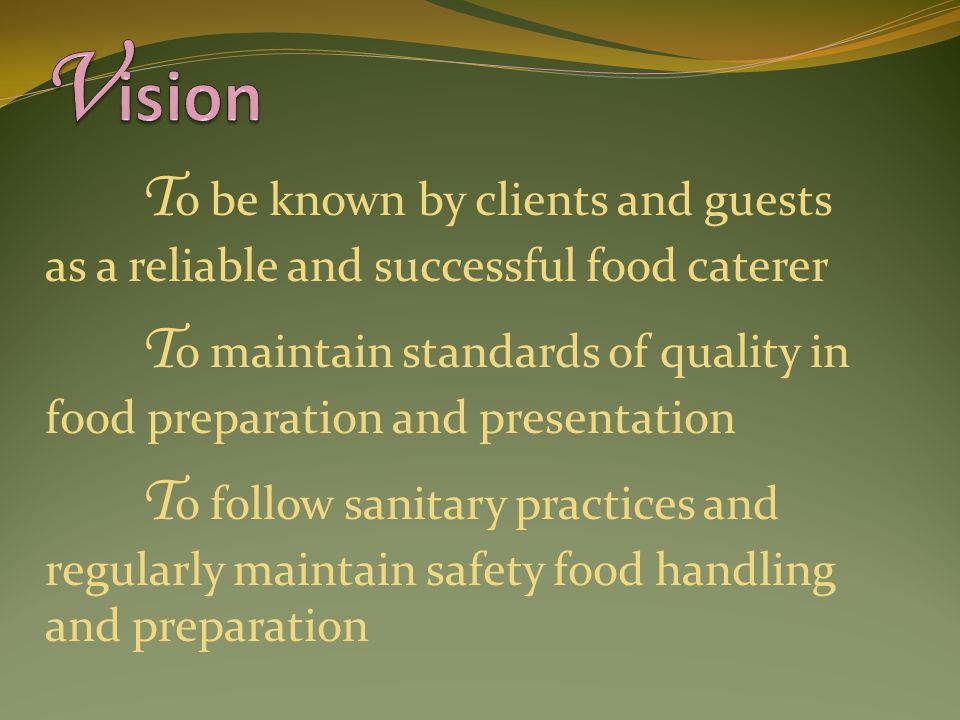 Vision

To be known by clients and guests as a reliable and successful food caterer

To maintain standards of quality in food preparation and presentation

To follow sanitary practices and regularly maintain safety food handling and preparation